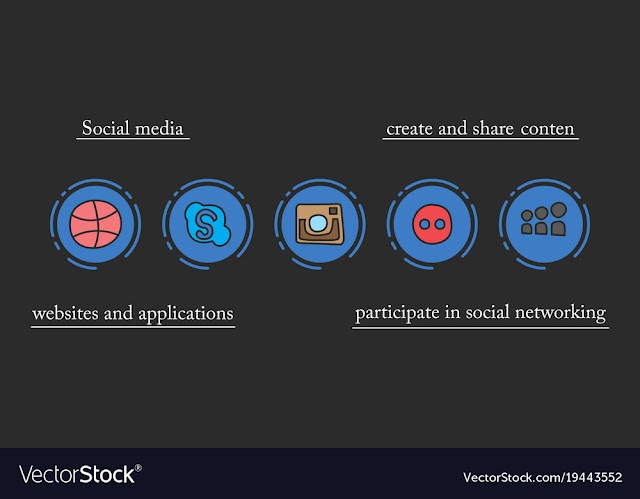 Social media

create and share conten

websites and applications

participate in social networking

VectorStock®

VectorStock.com/19443552